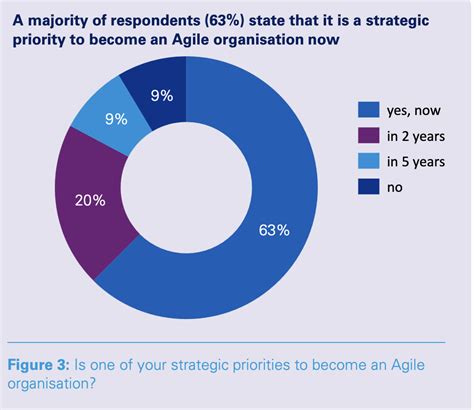 A majority of respondents (63%) state that it is a strategic priority to become an Agile organisation now

9%

9%

20%

63%

yes, now
in 2 years
in 5 years
no

Figure 3: Is one of your strategic priorities to become an Agile organisation?